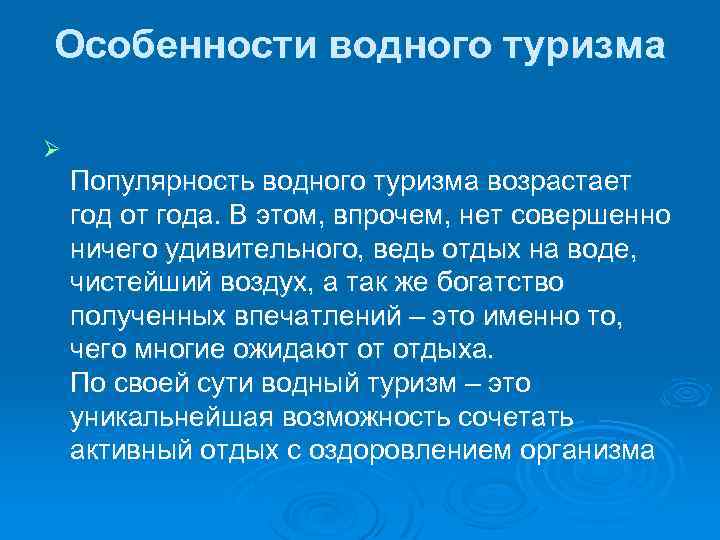 Особенности водного туризма

Популярность водного туризма возрастает год от года. В этом, впрочем, нет совершенно ничего удивительного, ведь отдых на воде, чистейший воздух, а так же богатство полученных впечатлений – это именно то, чего многие ожидают от отдыха.
По своей сути водный туризм – это уникальнейшая возможность сочетать активный отдых с оздоровлением организма